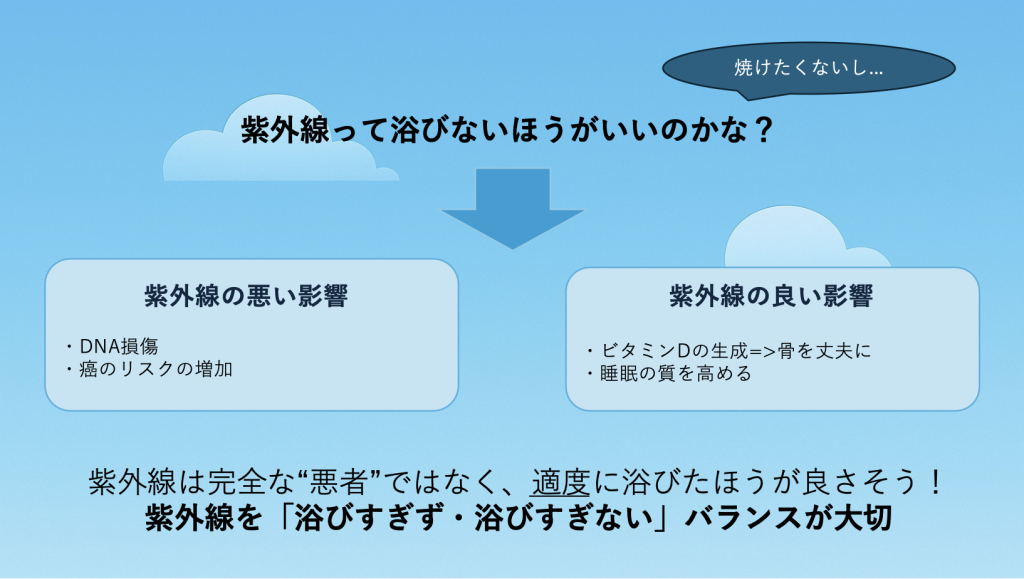 焼けたくないし…

紫外線って浴びないほうがいいのかな？

紫外線の悪い影響

・DNA損傷
・癌のリスクの増加

紫外線の良い影響

・ビタミンDの生成=>骨を丈夫に
・睡眠の質を高める

紫外線は完全な“悪者”ではなく、適度に浴びたほうが良さそう！
紫外線を「浴びすぎず・浴びすぎない」バランスが大切